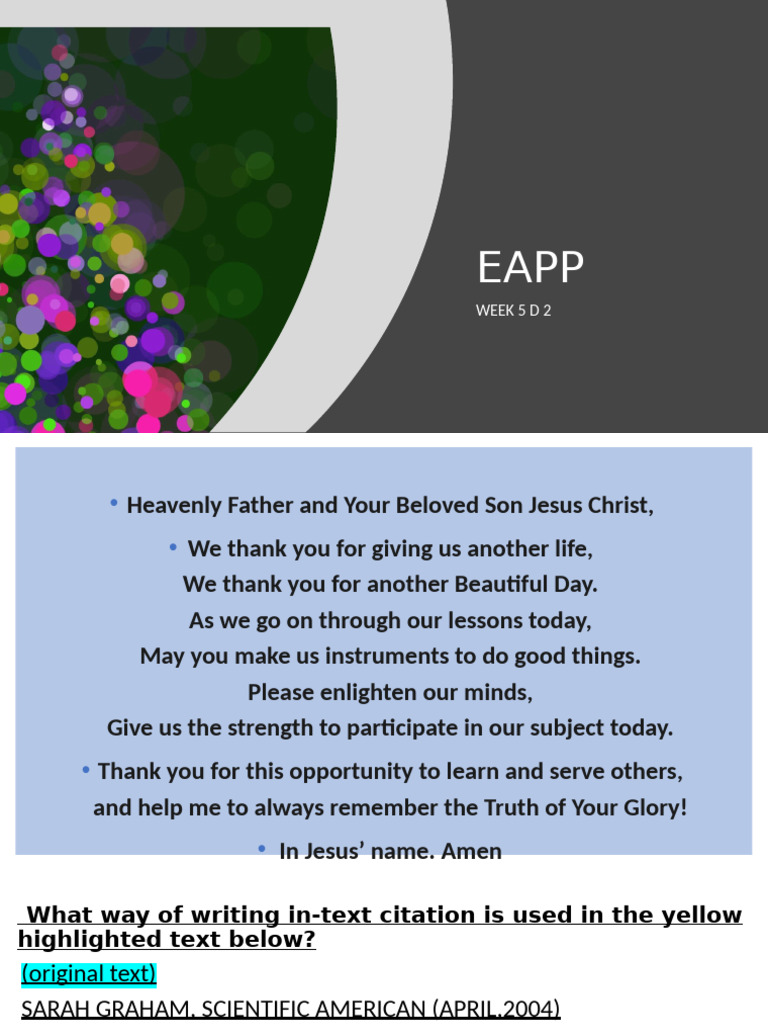 EAPP

WEEK 5 D 2

• Heavenly Father and Your Beloved Son Jesus Christ,

• We thank you for giving us another life,
We thank you for another Beautiful Day.
As we go on through our lessons today,
May you make us instruments to do good things.
Please enlighten our minds,
Give us the strength to participate in our subject today.

• Thank you for this opportunity to learn and serve others,
and help me to always remember the Truth of Your Glory!

• In Jesus' name. Amen

What way of writing in-text citation is used in the yellow highlighted text below?

(original text)

SARAH GRAHAM, SCIENTIFIC AMERICAN (APRIL,2004)